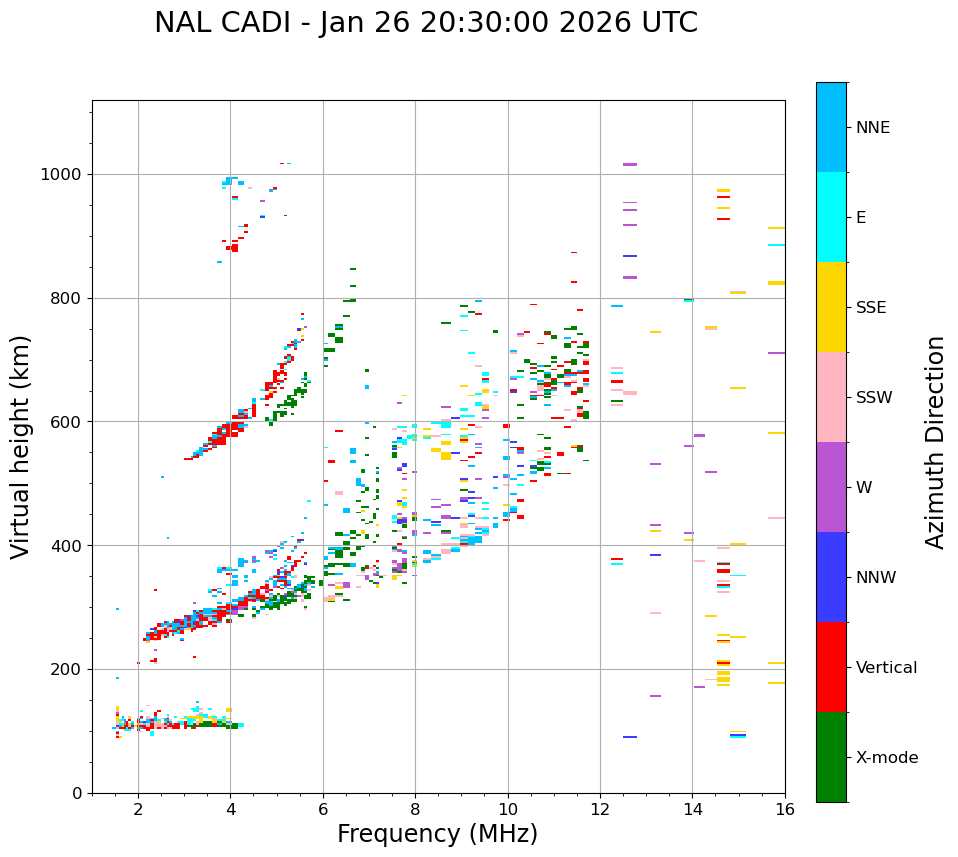 NAL CADI - Jan 26 20:30:00 2026 UTC

Virtual height (km)

1000
800
600
400
200
0

2
4
6
8
10
12
14
16

Frequency (MHz)

NNE
E
SSE
SSW
W
NNW
Vertical
X-mode

Azimuth Direction